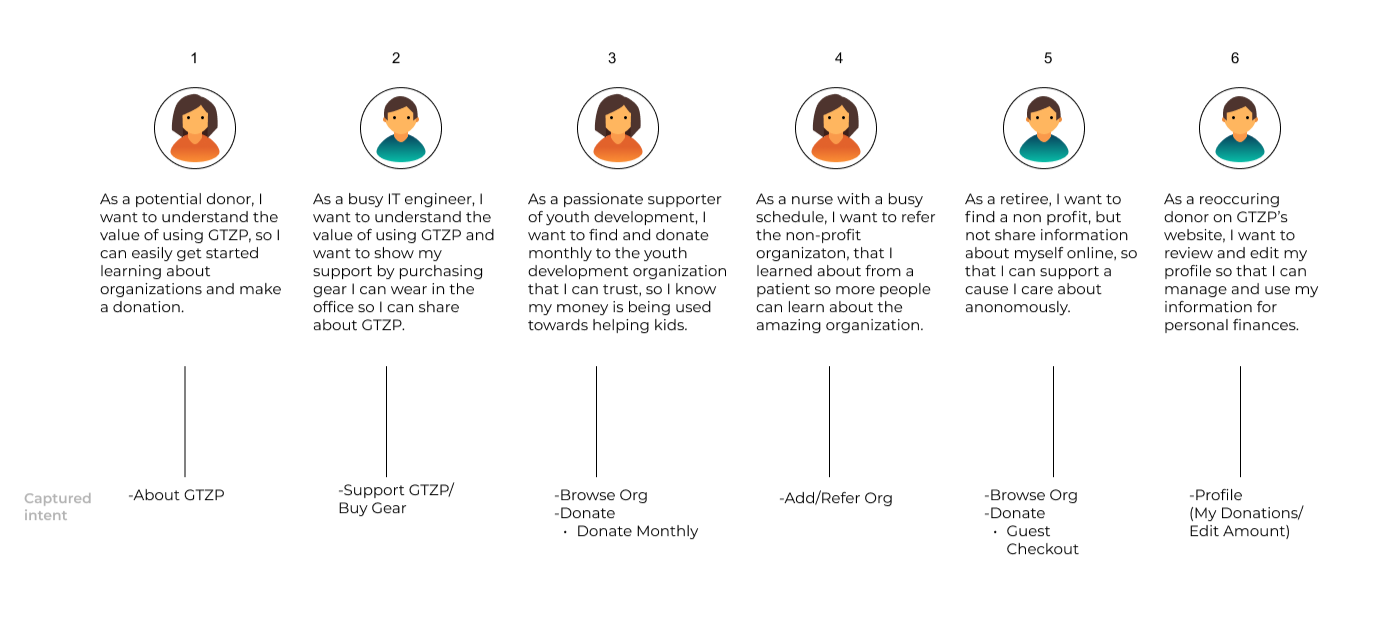 1

As a potential donor, I want to understand the value of using GTZP, so I can easily get started learning about organizations and make a donation.

-About GTZP

2

As a busy IT engineer, I want to understand the value of using GTZP and want to show my support by purchasing gear I can wear in the office so I can share about GTZP.

-Support GTZP/ Buy Gear

3

As a passionate supporter of youth development, I want to find and donate monthly to the youth development organization that I can trust, so I know my money is being used towards helping kids.

-Browse Org
-Donate
• Donate Monthly

4

As a nurse with a busy schedule, I want to refer the non-profit organizaton, that I learned about from a patient so more people can learn about the amazing organization.

-Add/Refer Org

5

As a retiree, I want to find a non profit, but not share information about myself online, so that I can support a cause I care about anonomously.

-Browse Org
-Donate
• Guest Checkout

6

As a reoccuring donor on GTZP's website, I want to review and edit my profile so that I can manage and use my information for personal finances.

-Profile (My Donations/ Edit Amount)

Captured intent